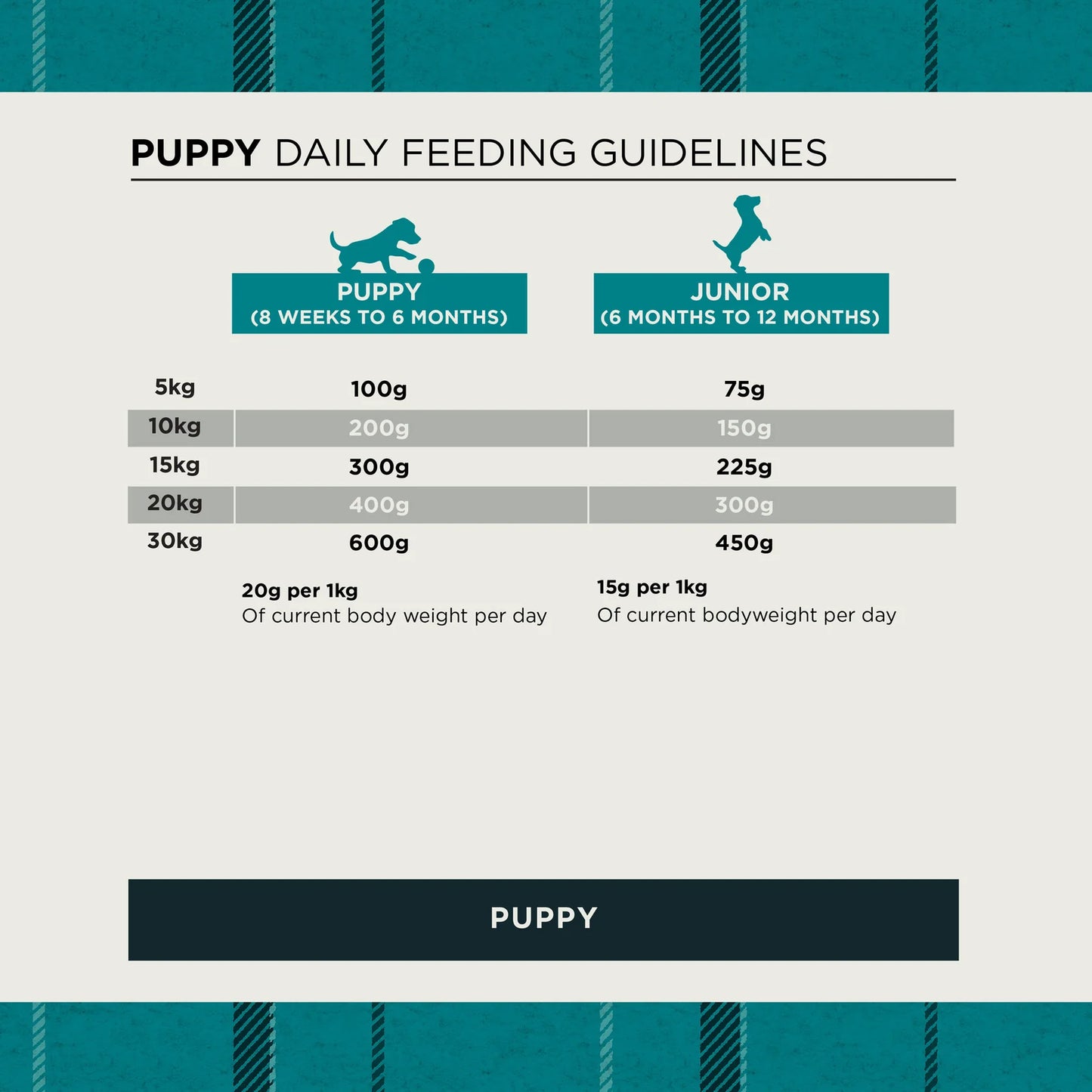 PUPPY DAILY FEEDING GUIDELINES

|  | PUPPY (8 WEEKS TO 6 MONTHS) | JUNIOR (6 MONTHS TO 12 MONTHS) |
|---|---|---|
| 5kg | 100g | 75g |
| 10kg | 200g | 150g |
| 15kg | 300g | 225g |
| 20kg | 400g | 300g |
| 30kg | 600g | 450g |

20g per 1kg
Of current body weight per day

15g per 1kg
Of current bodyweight per day

PUPPY